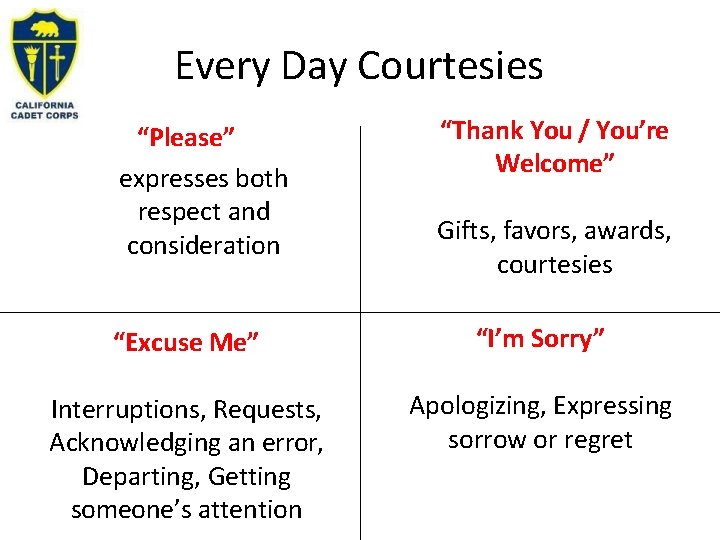 CALIFORNIA CADET CORPS

Every Day Courtesies

“Please”

expresses both respect and consideration

“Thank You / You’re Welcome”

Gifts, favors, awards, courtesies

“Excuse Me”

Interruptions, Requests, Acknowledging an error, Departing, Getting someone’s attention

“I’m Sorry”

Apologizing, Expressing sorrow or regret